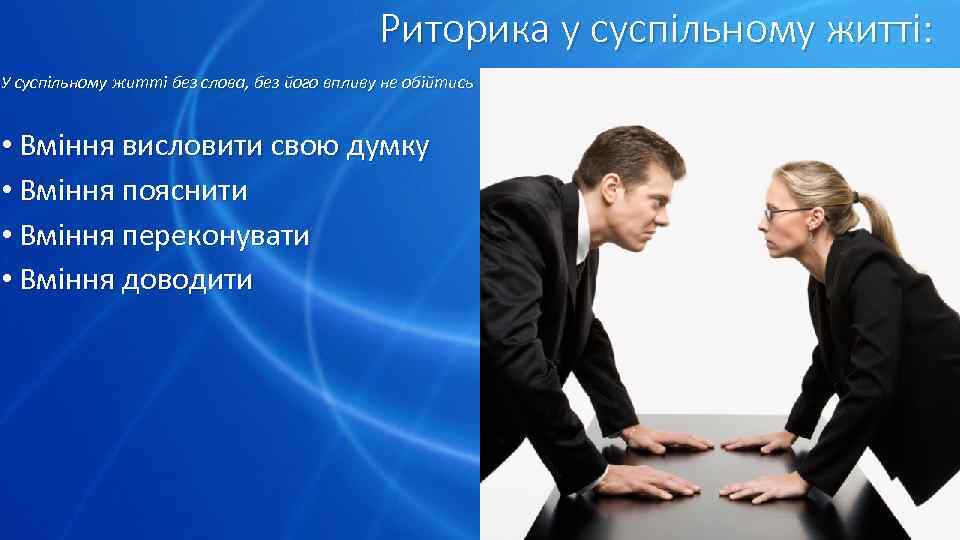 Риторика у суспільному житті:

У суспільному житті без слова, без його впливу не обійтись

• Вміння висловити свою думку
• Вміння пояснити
• Вміння переконувати
• Вміння доводити